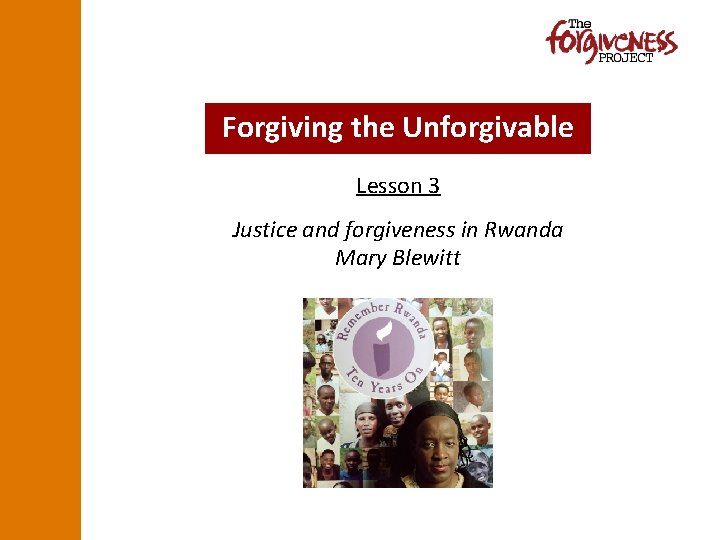 The forgiveness PROJECT

Forgiving the Unforgivable

Lesson 3

Justice and forgiveness in Rwanda
Mary Blewitt

Remember Rwanda
Ten Years On